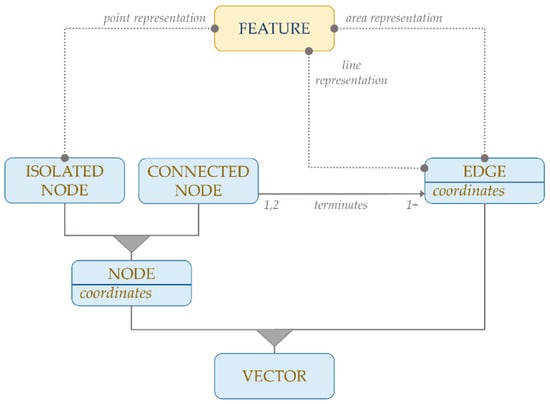 point representation

FEATURE

area representation

line representation

ISOLATED NODE

CONNECTED NODE

EDGE
coordinates

1,2

terminates

1+

NODE
coordinates

VECTOR